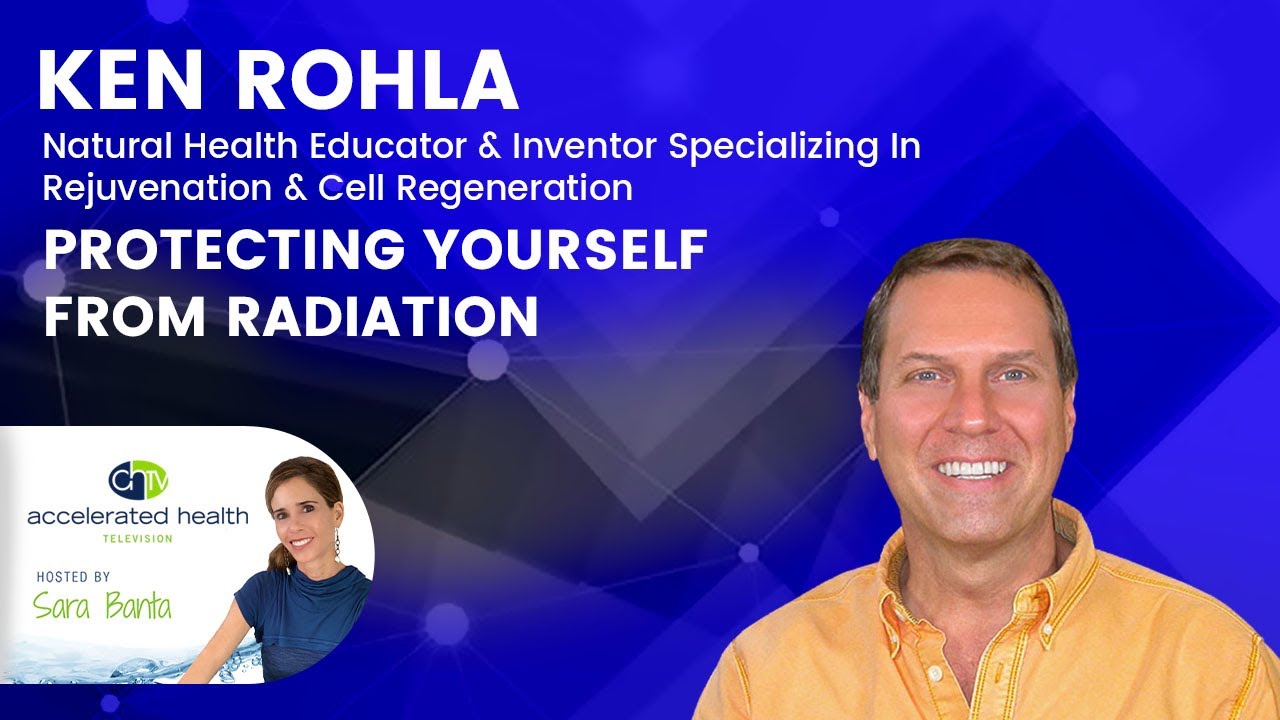 KEN ROHLA

Natural Health Educator & Inventor Specializing In Rejuvenation & Cell Regeneration

PROTECTING YOURSELF FROM RADIATION

ahTV
accelerated health
TELEVISION

HOSTED BY
Sara Banta